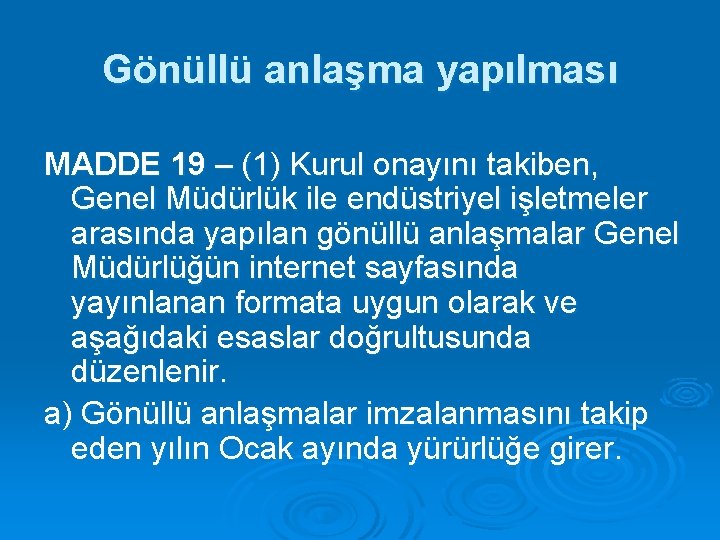 Gönüllü anlaşma yapılması

MADDE 19 – (1) Kurul onayını takiben, Genel Müdürlük ile endüstriyel işletmeler arasında yapılan gönüllü anlaşmalar Genel Müdürlüğün internet sayfasında yayınlanan formata uygun olarak ve aşağıdaki esaslar doğrultusunda düzenlenir.

a) Gönüllü anlaşmalar imzalanmasını takip eden yılın Ocak ayında yürürlüğe girer.